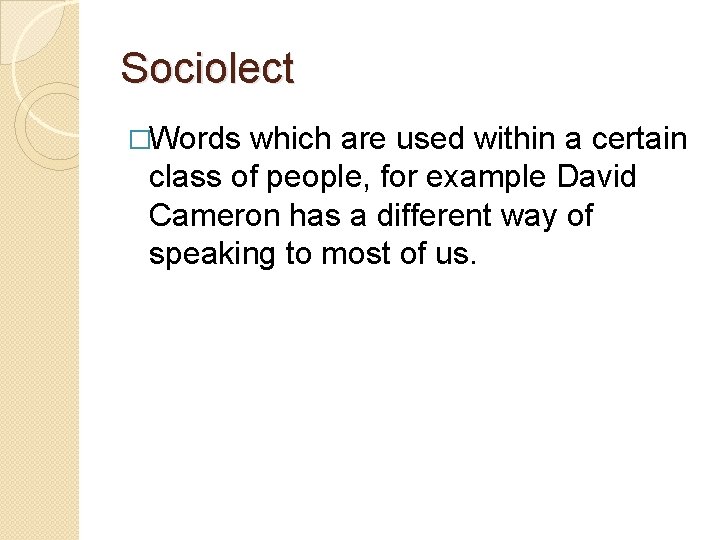 Sociolect

Words which are used within a certain class of people, for example David Cameron has a different way of speaking to most of us.